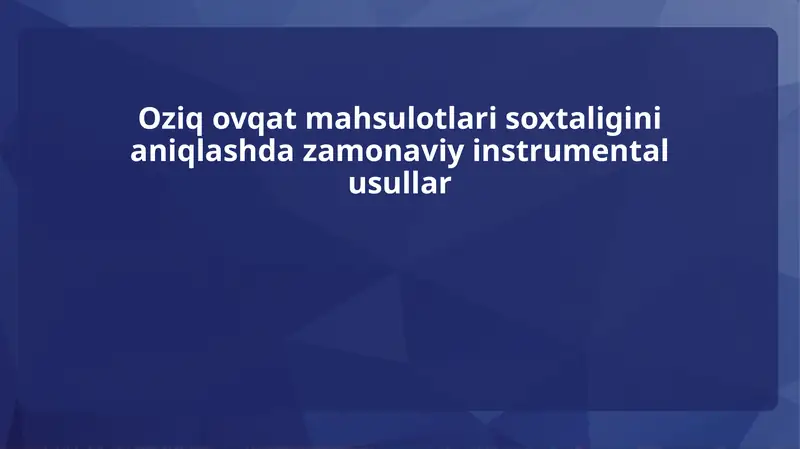 Oziq ovqat mahsulotlari soxtaligini aniqlashda zamonaviy instrumental usullar